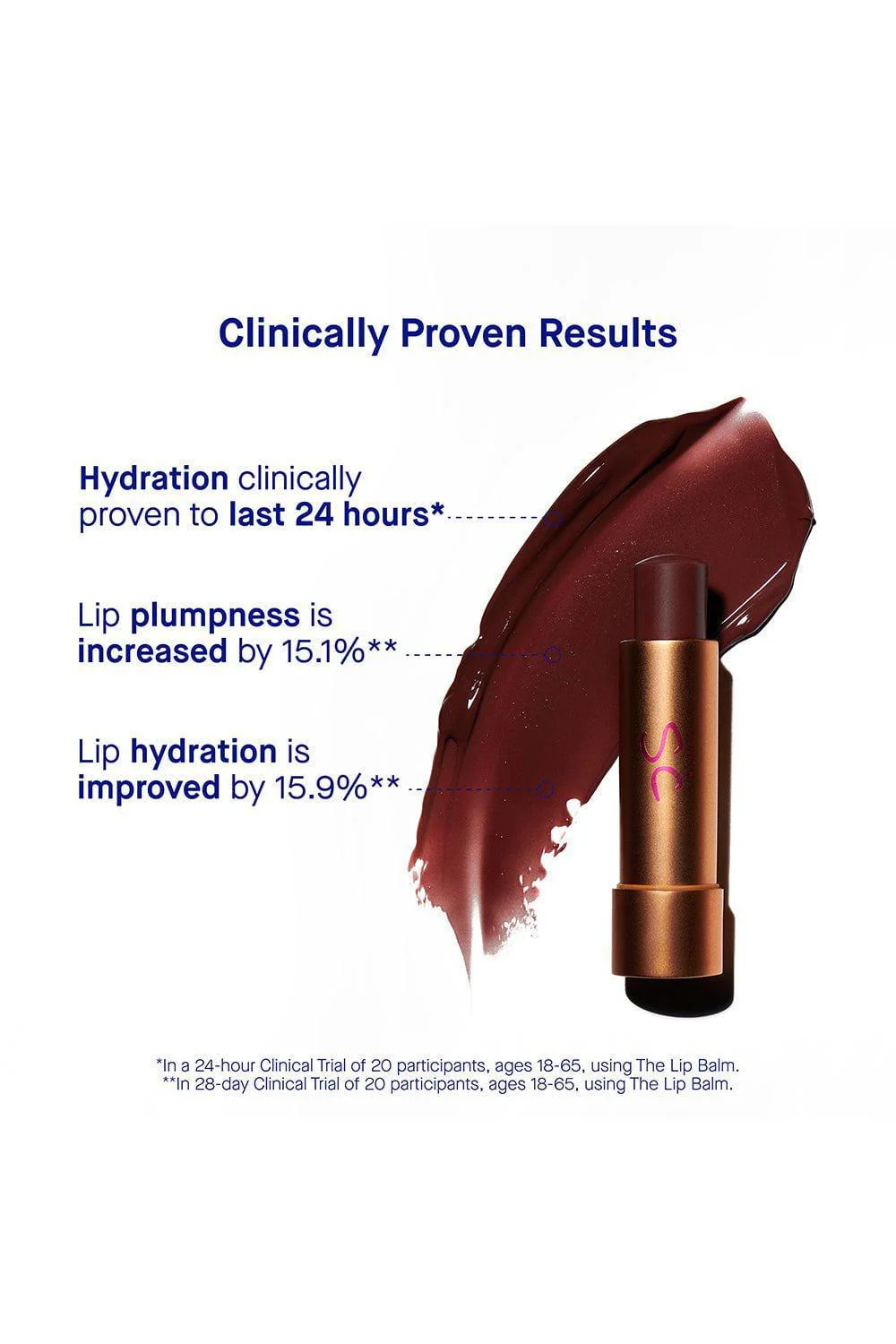 Clinically Proven Results

Hydration clinically proven to last 24 hours*

Lip plumpness is increased by 15.1%**

Lip hydration is improved by 15.9%**

SC

*In a 24-hour Clinical Trial of 20 participants, ages 18-65, using The Lip Balm.
**In 28-day Clinical Trial of 20 participants, ages 18-65, using The Lip Balm.